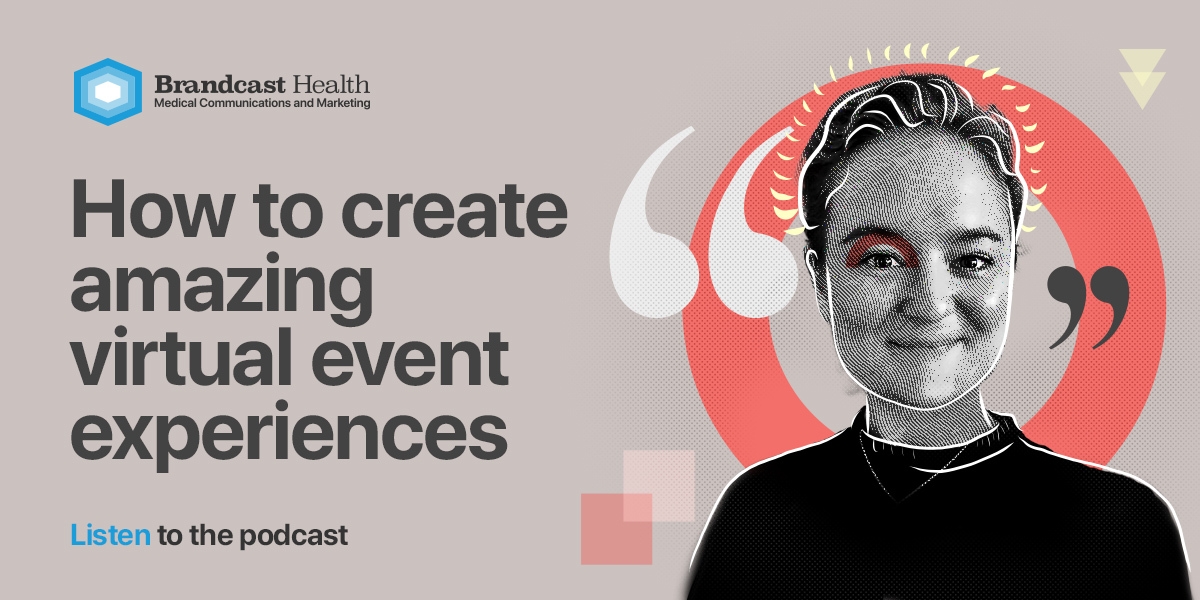 Brandcast Health
Medical Communications and Marketing

How to create amazing virtual event experiences

Listen to the podcast